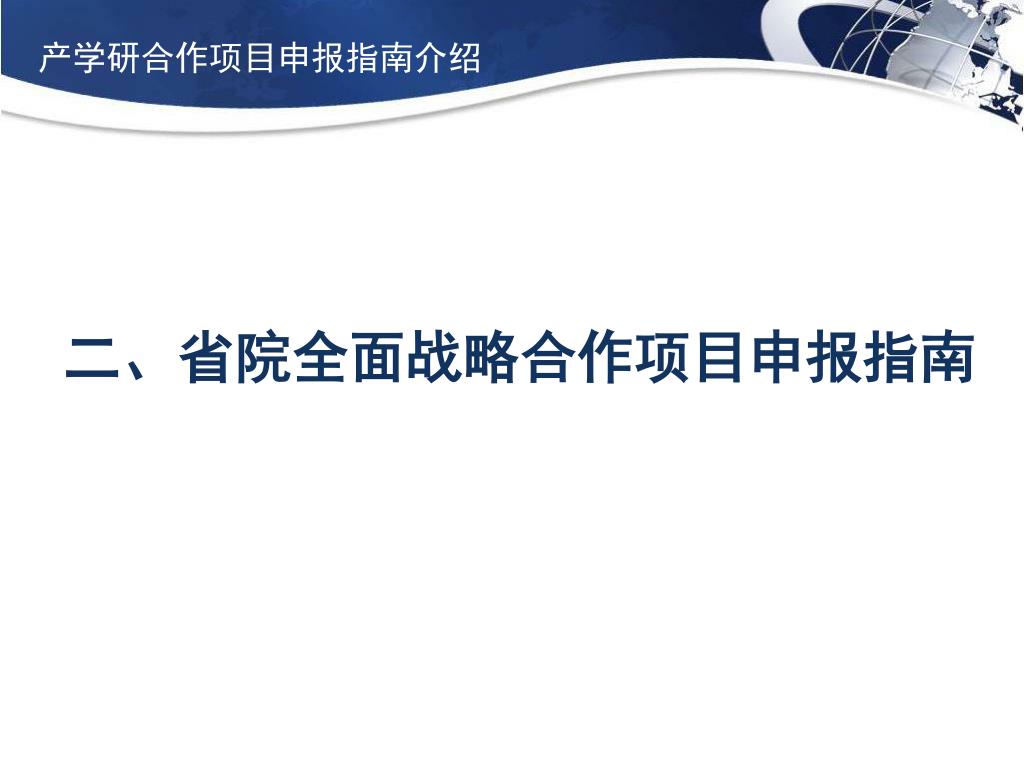 产学研合作项目申报指南介绍

二、省院全面战略合作项目申报指南